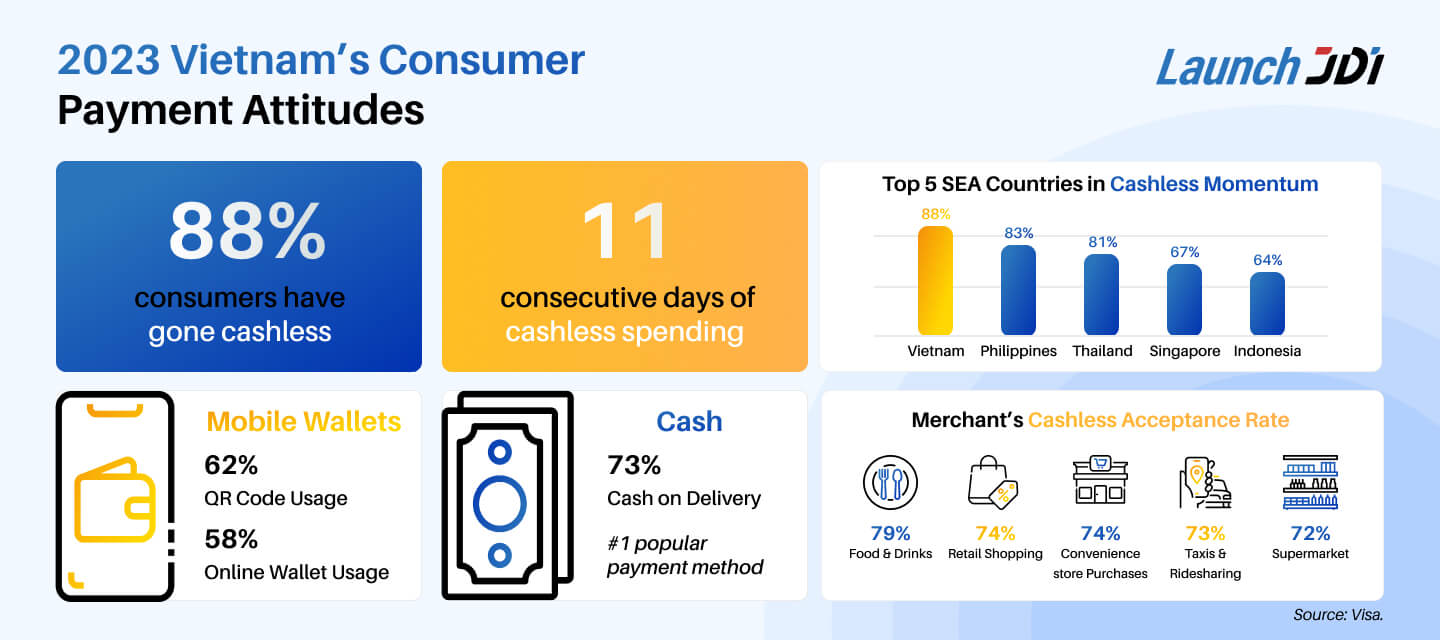 2023 Vietnam's Consumer Payment Attitudes

Launch JDI

88%
consumers have gone cashless

11
consecutive days of cashless spending

Top 5 SEA Countries in Cashless Momentum

88%
83%
81%
67%
64%
Vietnam Philippines Thailand Singapore Indonesia

Mobile Wallets
62%
QR Code Usage
58%
Online Wallet Usage

Cash
73%
Cash on Delivery
#1 popular payment method

Merchant's Cashless Acceptance Rate

79%
Food & Drinks
74%
Retail Shopping
74%
Convenience store Purchases
73%
Taxis & Ridesharing
72%
Supermarket

Source: Visa.